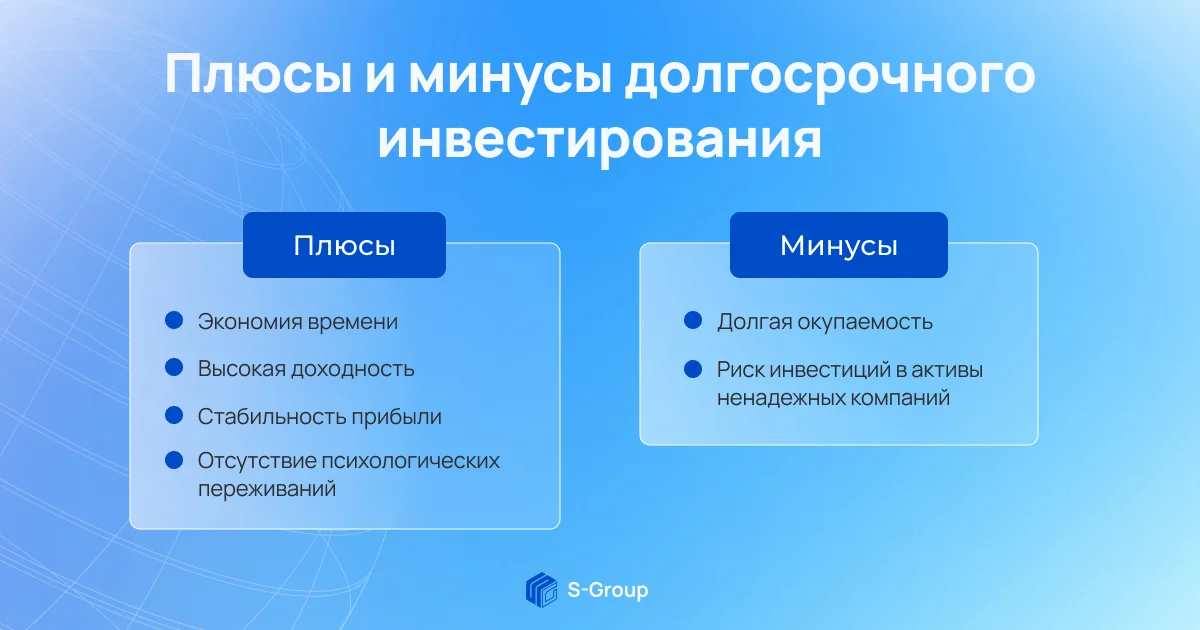 Плюсы и минусы долгосрочного инвестирования

Плюсы

Экономия времени

Высокая доходность

Стабильность прибыли

Отсутствие психологических переживаний

Минусы

Долгая окупаемость

Риск инвестиций в активы ненадежных компаний

S-Group